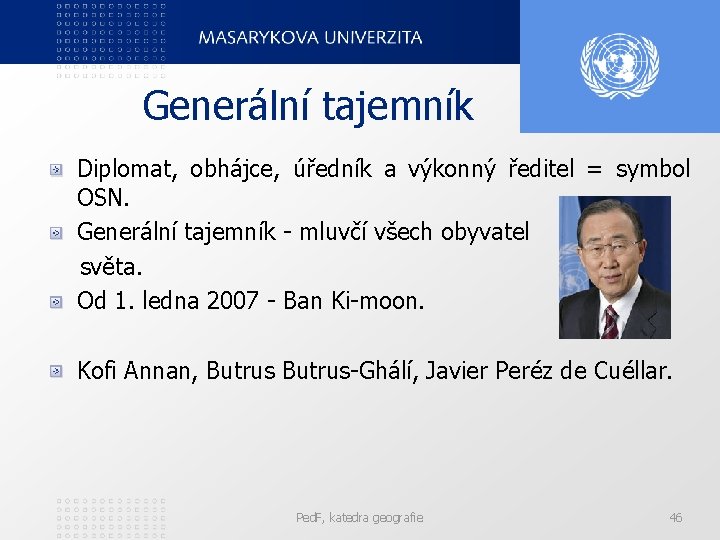 MASARYKOVA UNIVERZITA

Generální tajemník

Diplomat, obhájce, úředník a výkonný ředitel = symbol OSN.

Generální tajemník - mluvčí všech obyvatel světa.

Od 1. ledna 2007 - Ban Ki-moon.

Kofi Annan, Butrus Butrus-Ghálí, Javier Peréz de Cuéllar.

PedF, katedra geografie

46